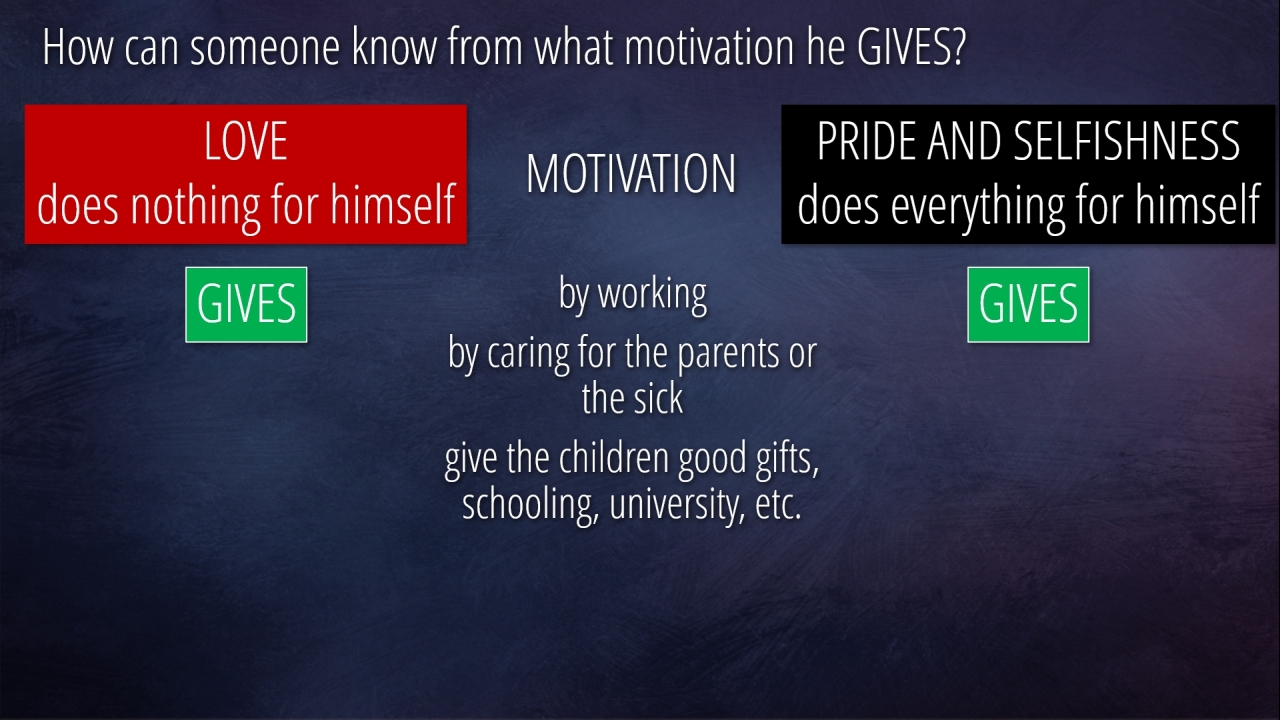 How can someone know from what motivation he GIVES?

LOVE
does nothing for himself

MOTIVATION

PRIDE AND SELFISHNESS
does everything for himself

GIVES

by working

by caring for the parents or the sick

give the children good gifts, schooling, university, etc.

GIVES